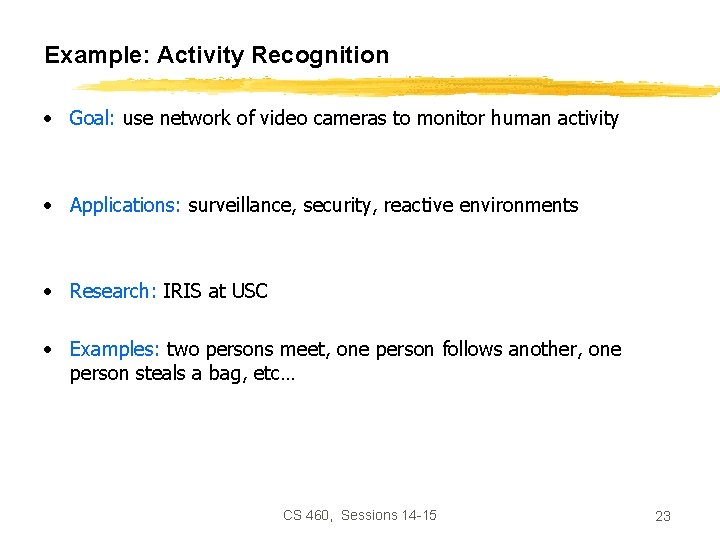 Example: Activity Recognition

• Goal: use network of video cameras to monitor human activity

• Applications: surveillance, security, reactive environments

• Research: IRIS at USC

• Examples: two persons meet, one person follows another, one person steals a bag, etc…

CS 460, Sessions 14-15

23